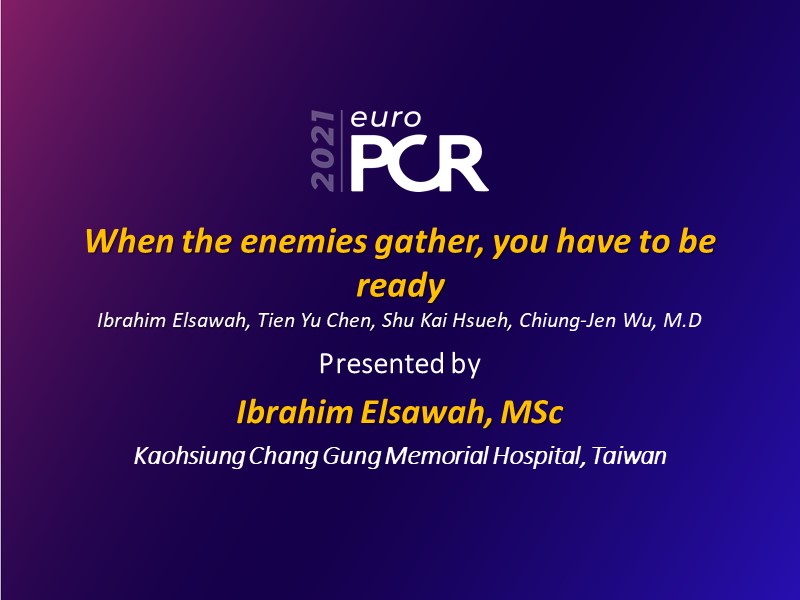 2021 euro PCR

When the enemies gather, you have to be ready

Ibrahim Elsawah, Tien Yu Chen, Shu Kai Hsueh, Chiung-Jen Wu, M.D

Presented by

Ibrahim Elsawah, MSc

Kaohsiung Chang Gung Memorial Hospital, Taiwan